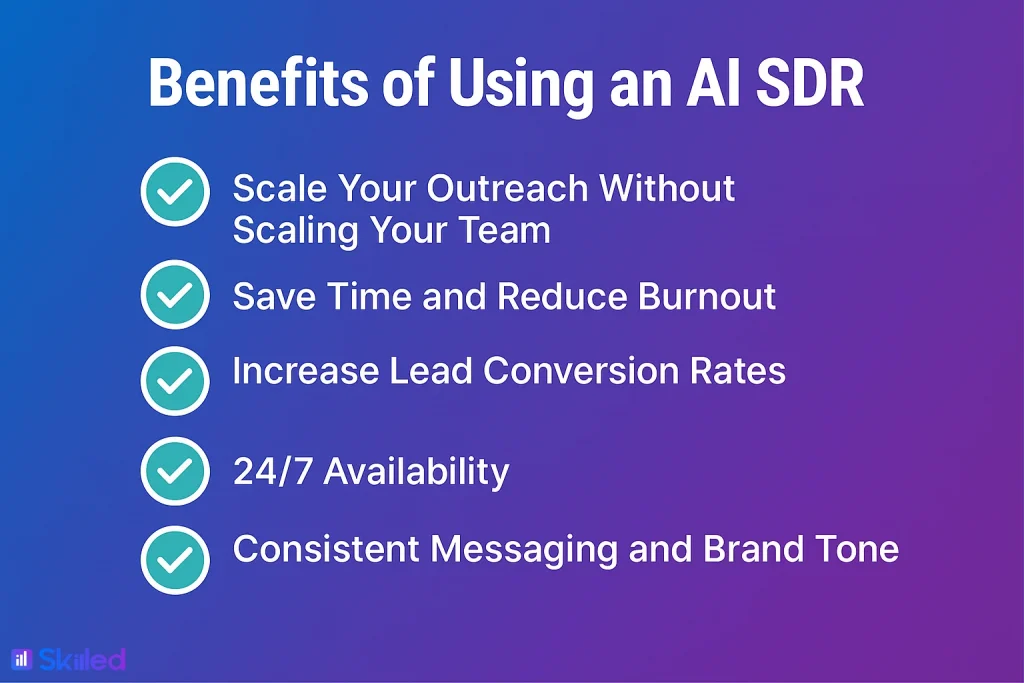 Benefits of Using an AI SDR

Scale Your Outreach Without Scaling Your Team

Save Time and Reduce Burnout

Increase Lead Conversion Rates

24/7 Availability

Consistent Messaging and Brand Tone

Skilled